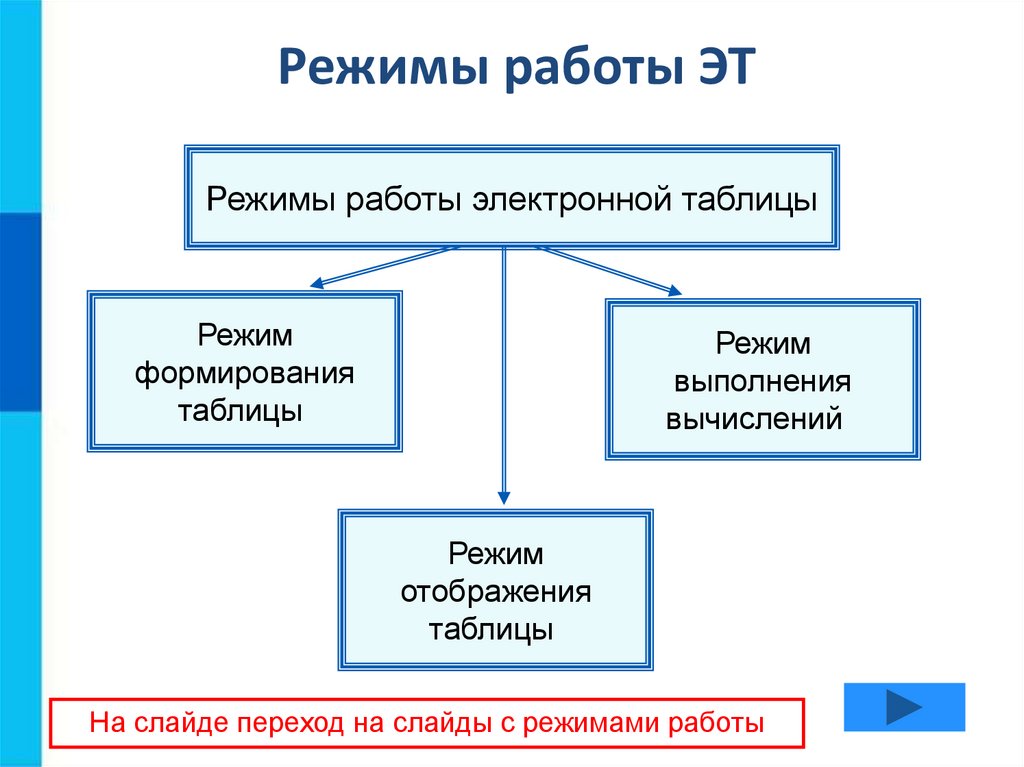 Режимы работы ЭТ

Режимы работы электронной таблицы

Режим формирования таблицы

Режим выполнения вычислений

Режим отображения таблицы

На слайде переход на слайды с режимами работы